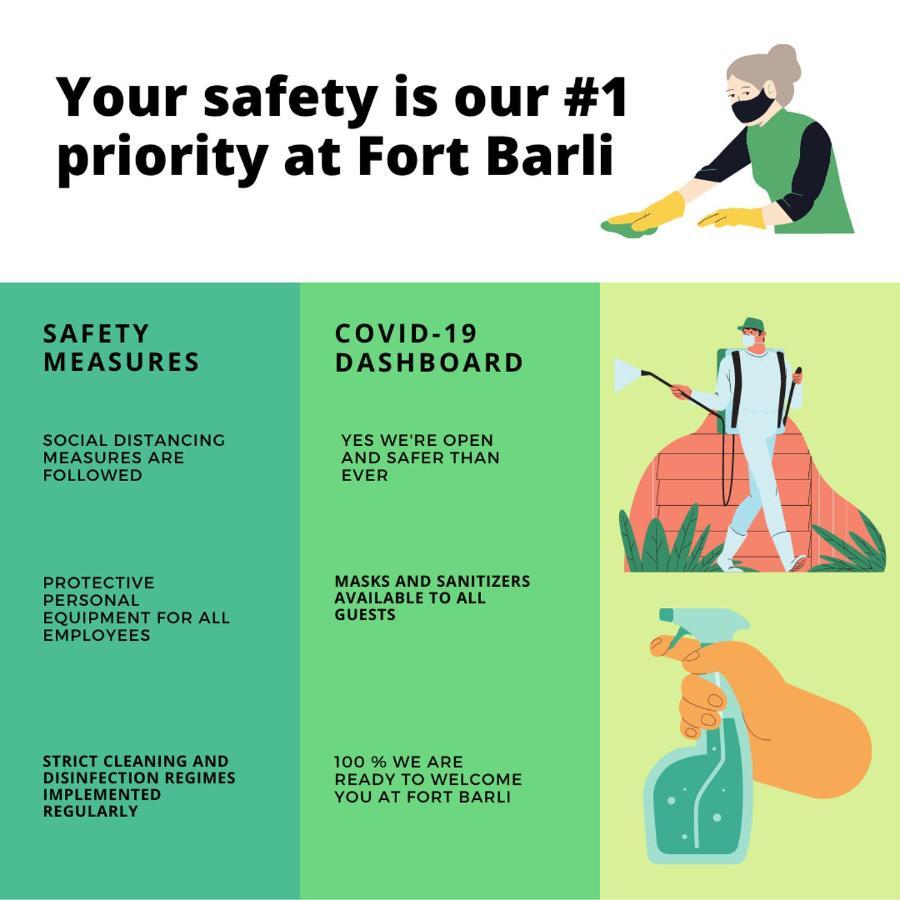 Your safety is our #1 priority at Fort Barli

SAFETY MEASURES

SOCIAL DISTANCING MEASURES ARE FOLLOWED

PROTECTIVE PERSONAL EQUIPMENT FOR ALL EMPLOYEES

STRICT CLEANING AND DISINFECTION REGIMES IMPLEMENTED REGULARLY

COVID-19 DASHBOARD

YES WE'RE OPEN AND SAFER THAN EVER

MASKS AND SANITIZERS AVAILABLE TO ALL GUESTS

100 % WE ARE READY TO WELCOME YOU AT FORT BARLI